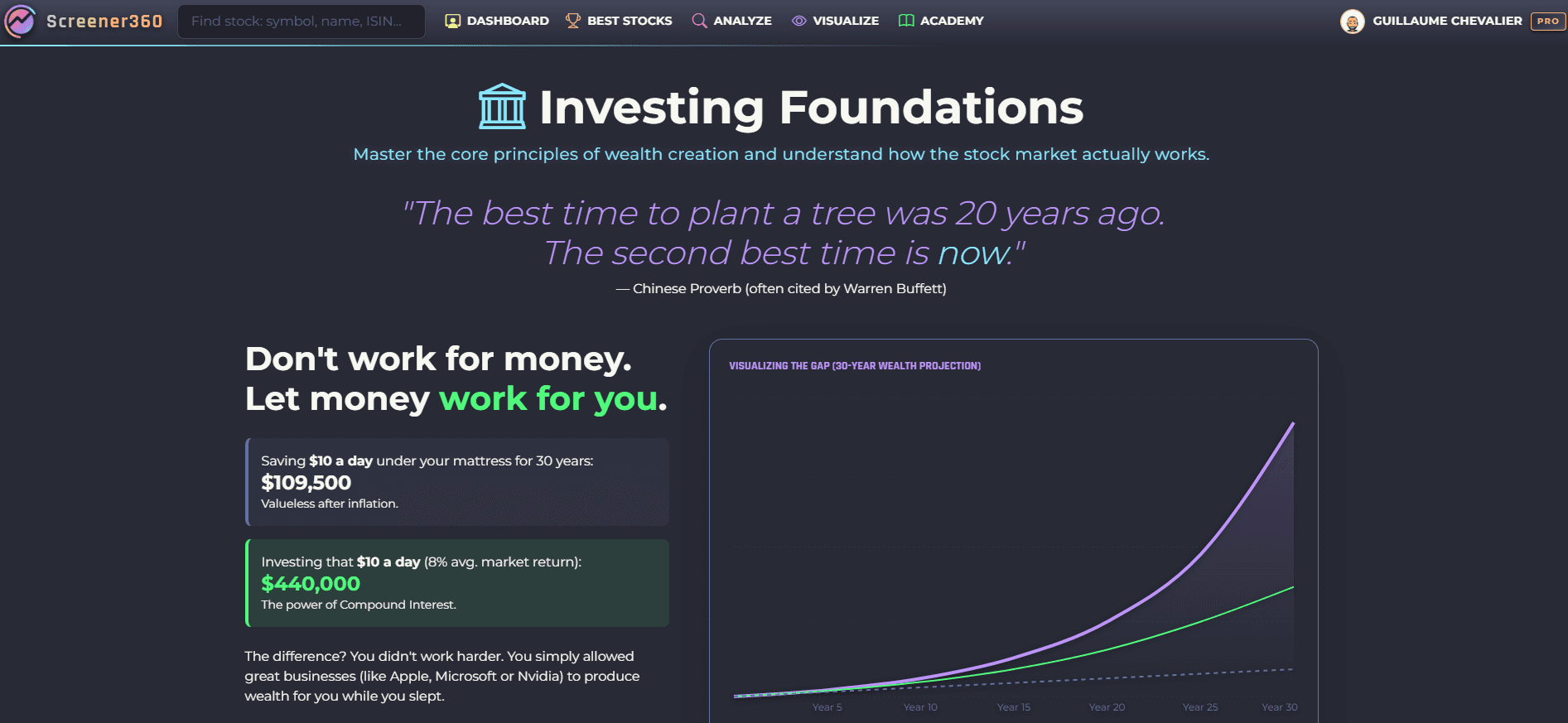 Screener360 Find stock: symbol, name, ISIN... DASHBOARD BEST STOCKS ANALYZE VISUALIZE ACADEMY GUILLAUME CHEVALIER PRO

Investing Foundations

Master the core principles of wealth creation and understand how the stock market actually works.

"The best time to plant a tree was 20 years ago. The second best time is now."

— Chinese Proverb (often cited by Warren Buffett)

Don't work for money. Let money work for you.

Saving $10 a day under your mattress for 30 years:
$109,500
Valueless after inflation.

Investing that $10 a day (8% avg. market return):
$440,000
The power of Compound Interest.

The difference? You didn't work harder. You simply allowed great businesses (like Apple, Microsoft or Nvidia) to produce wealth for you while you slept.

VISUALIZING THE GAP (30-YEAR WEALTH PROJECTION)

Year 5 Year 10 Year 15 Year 20 Year 25 Year 30